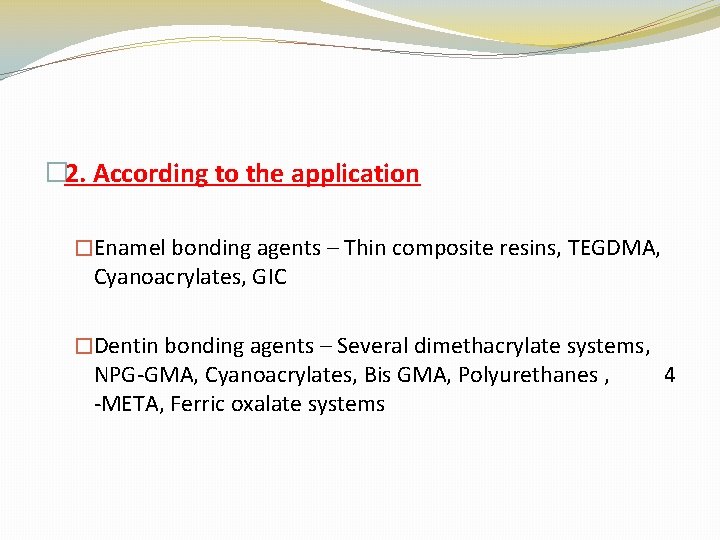 2. According to the application

Enamel bonding agents – Thin composite resins, TEGDMA, Cyanoacrylates, GIC

Dentin bonding agents – Several dimethacrylate systems, NPG-GMA, Cyanoacrylates, Bis GMA, Polyurethanes , 4 -META, Ferric oxalate systems